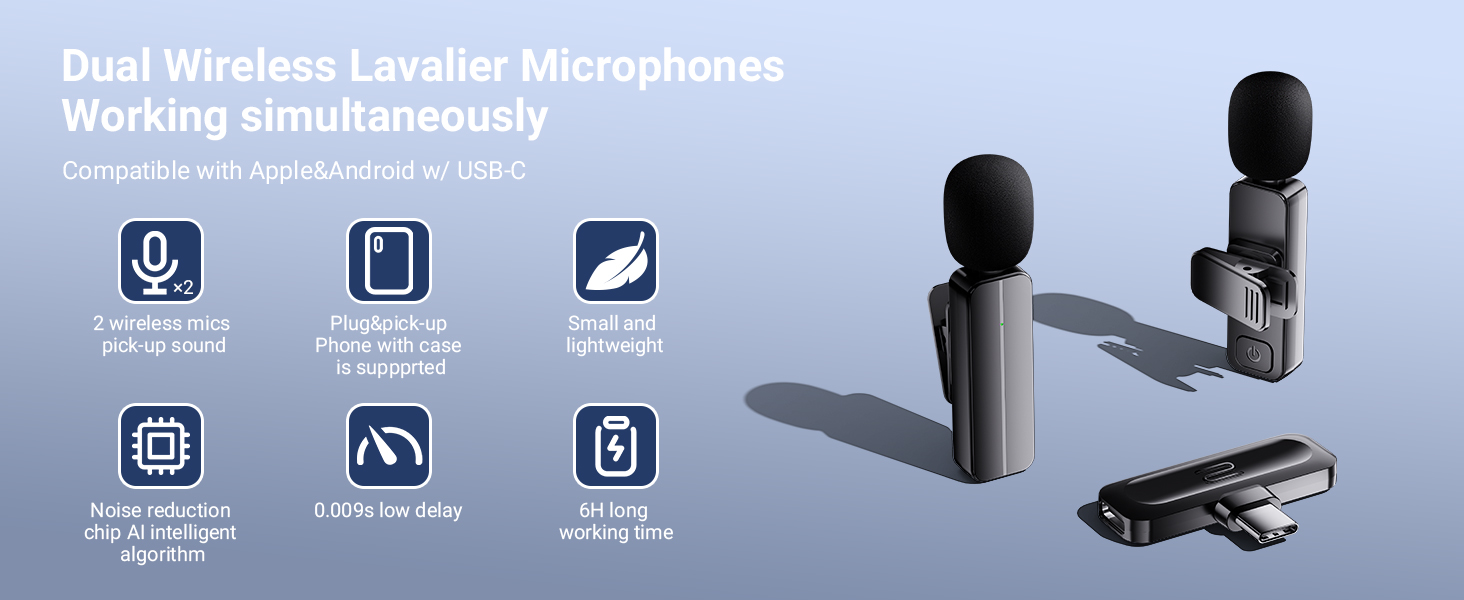 Dual Wireless Lavalier Microphones Working simultaneously

Compatible with Apple&Android w/ USB-C

×2

2 wireless mics pick-up sound

Plug&pick-up Phone with case is suppprted

Small and lightweight

Noise reduction chip AI intelligent algorithm

0.009s low delay

6H long working time